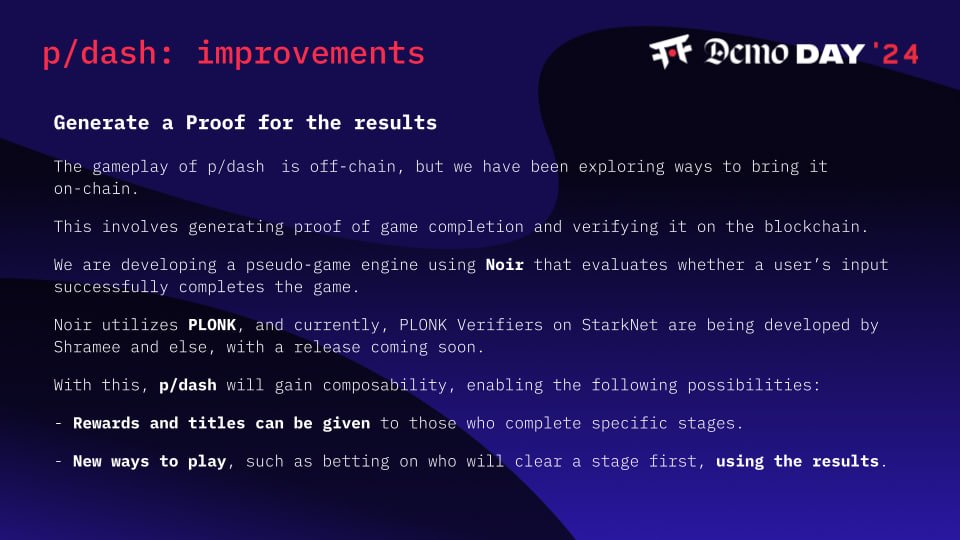 p/dash: improvements

Demo DAY '24

Generate a Proof for the results

The gameplay of p/dash is off-chain, but we have been exploring ways to bring it on-chain.

This involves generating proof of game completion and verifying it on the blockchain.

We are developing a pseudo-game engine using Noir that evaluates whether a user's input successfully completes the game.

Noir utilizes PLONK, and currently, PLONK Verifiers on StarkNet are being developed by Shramee and else, with a release coming soon.

With this, p/dash will gain composability, enabling the following possibilities:

- Rewards and titles can be given to those who complete specific stages.

- New ways to play, such as betting on who will clear a stage first, using the results.